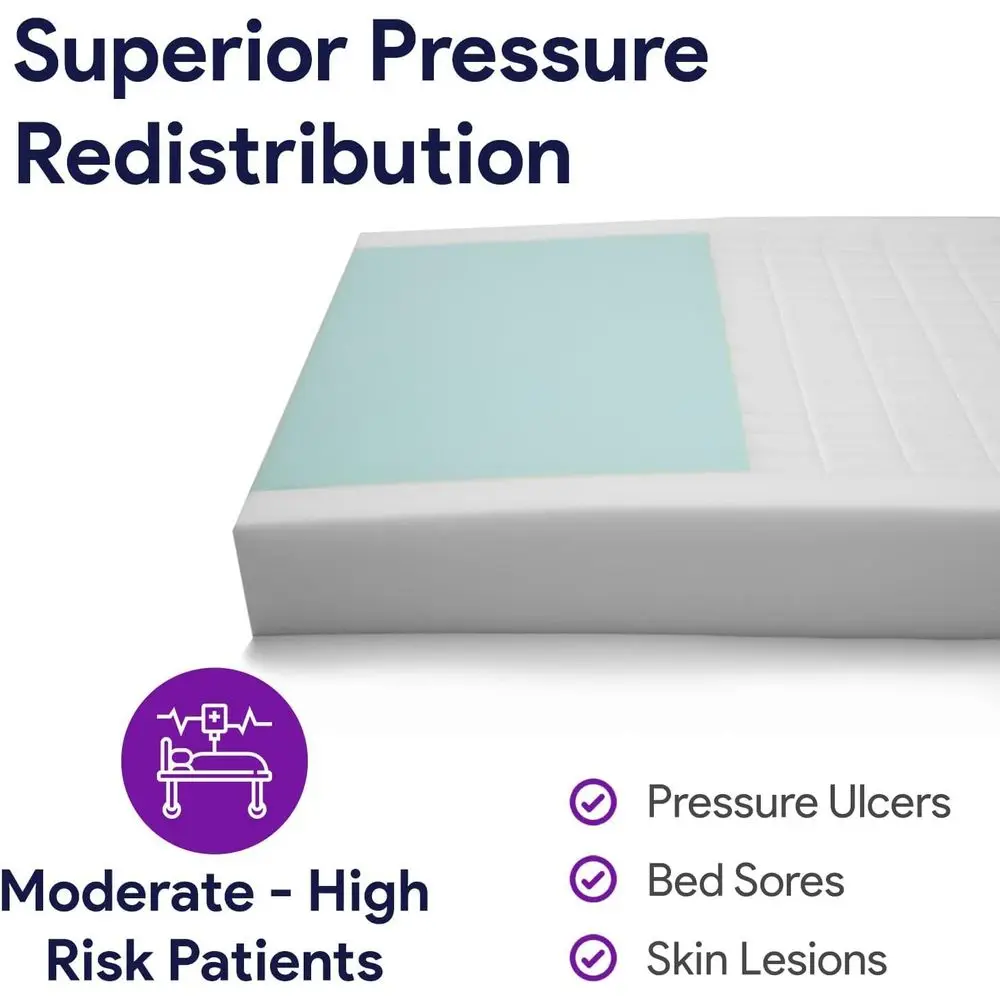 Superior Pressure Redistribution

Moderate - High Risk Patients

Pressure Ulcers

Bed Sores

Skin Lesions